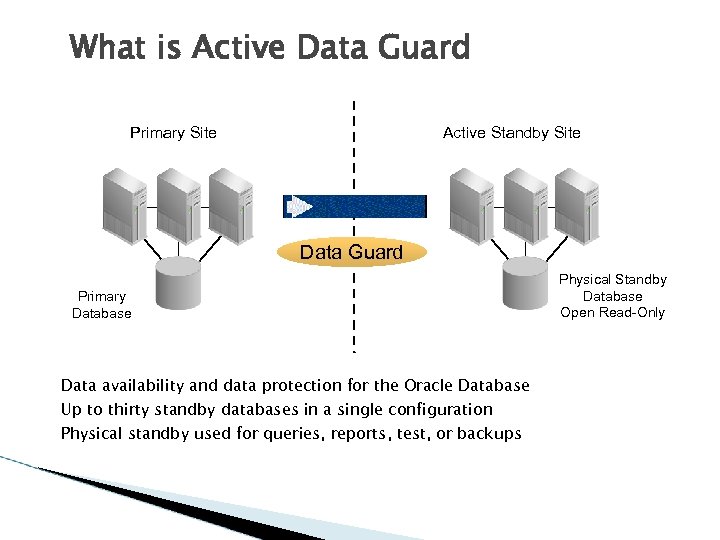 What is Active Data Guard

Primary Site

Active Standby Site

Data Guard

Primary Database

Physical Standby Database Open Read-Only

Data availability and data protection for the Oracle Database
Up to thirty standby databases in a single configuration
Physical standby used for queries, reports, test, or backups